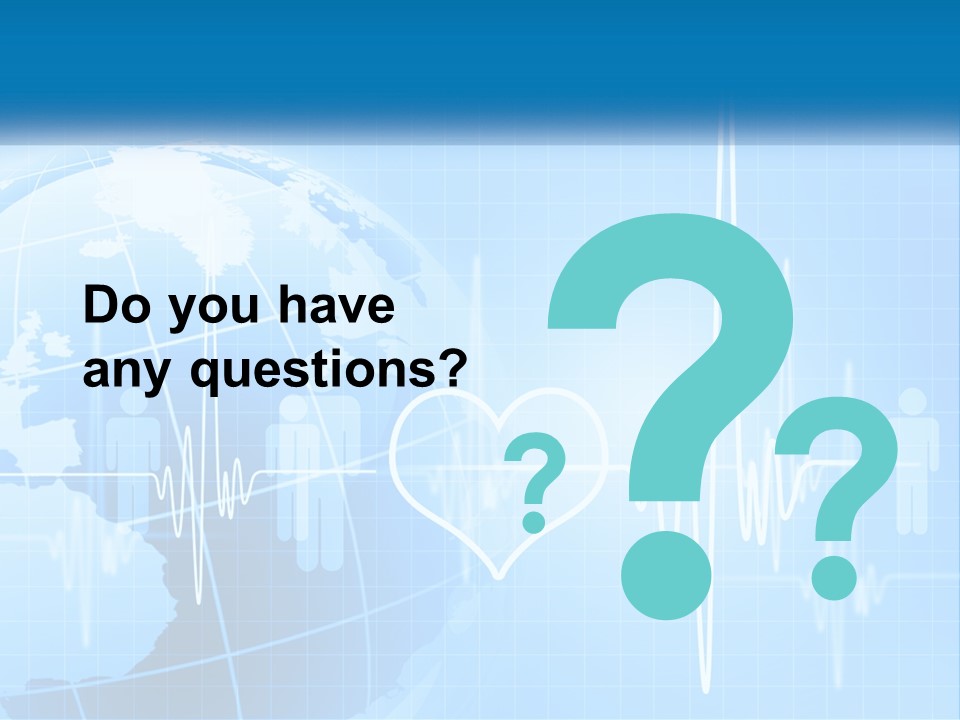 Do you have any questions?

?

?

?